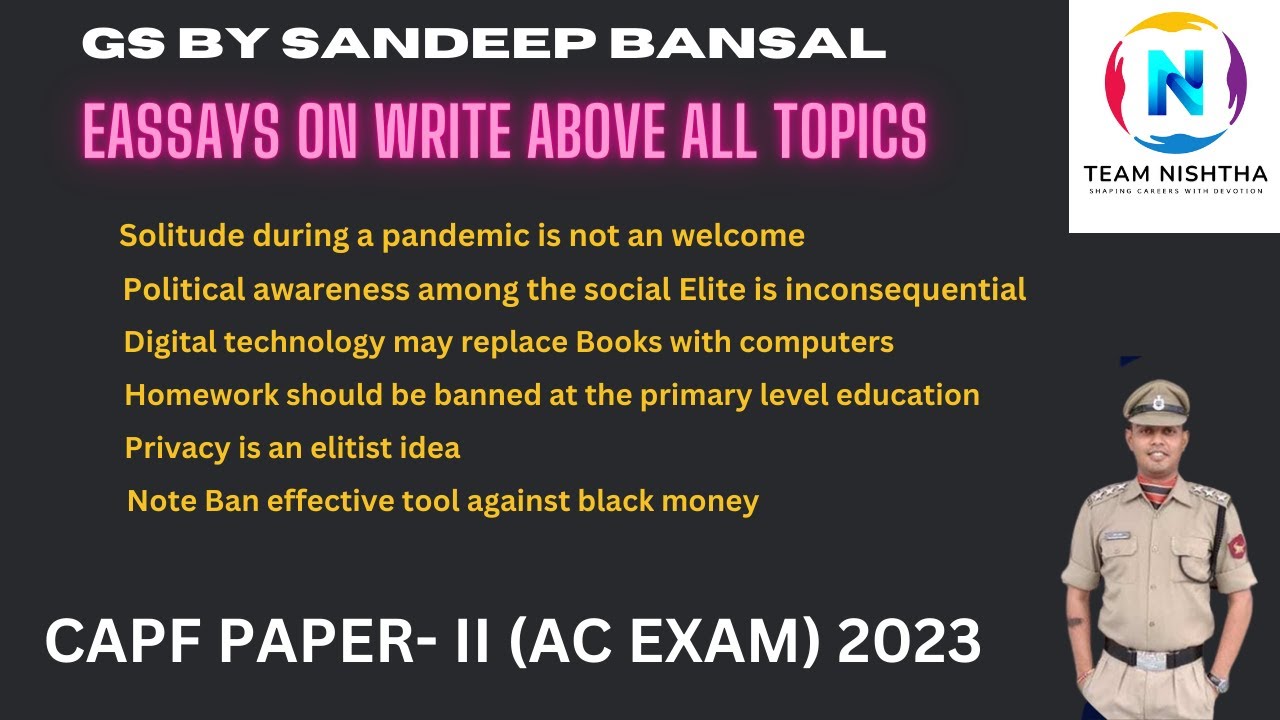 GS BY SANDEEP BANSAL

EASSAYS ON WRITE ABOVE ALL TOPICS

N

TEAM NISHTHA

SHAPING CAREERS WITH DEVOTION

Solitude during a pandemic is not an welcome

Political awareness among the social Elite is inconsequential

Digital technology may replace Books with computers

Homework should be banned at the primary level education

Privacy is an elitist idea

Note Ban effective tool against black money

CAPF PAPER- II (AC EXAM) 2023